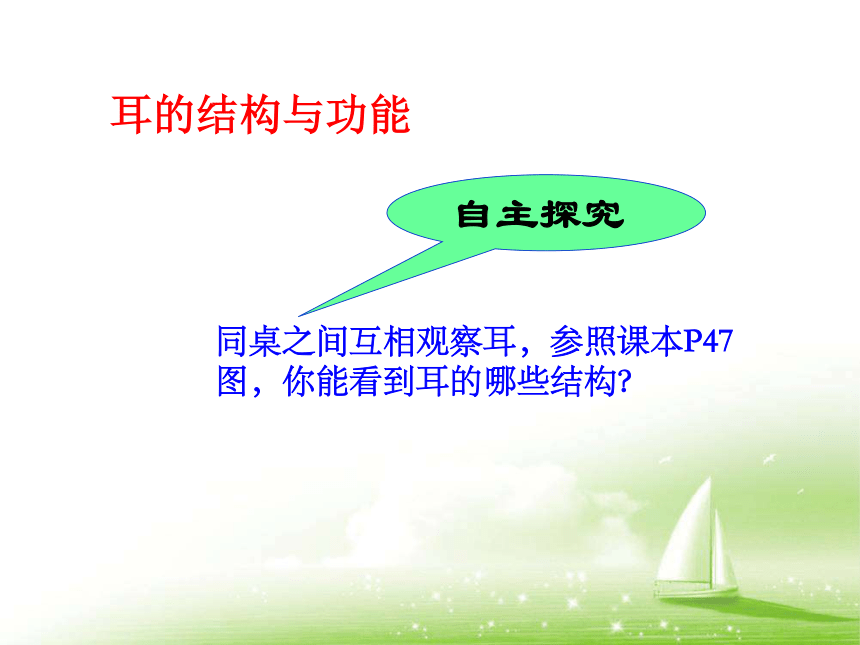 耳的结构与功能

自主探究

同桌之间互相观察耳，参照课本P47图，你能看到耳的哪些结构?